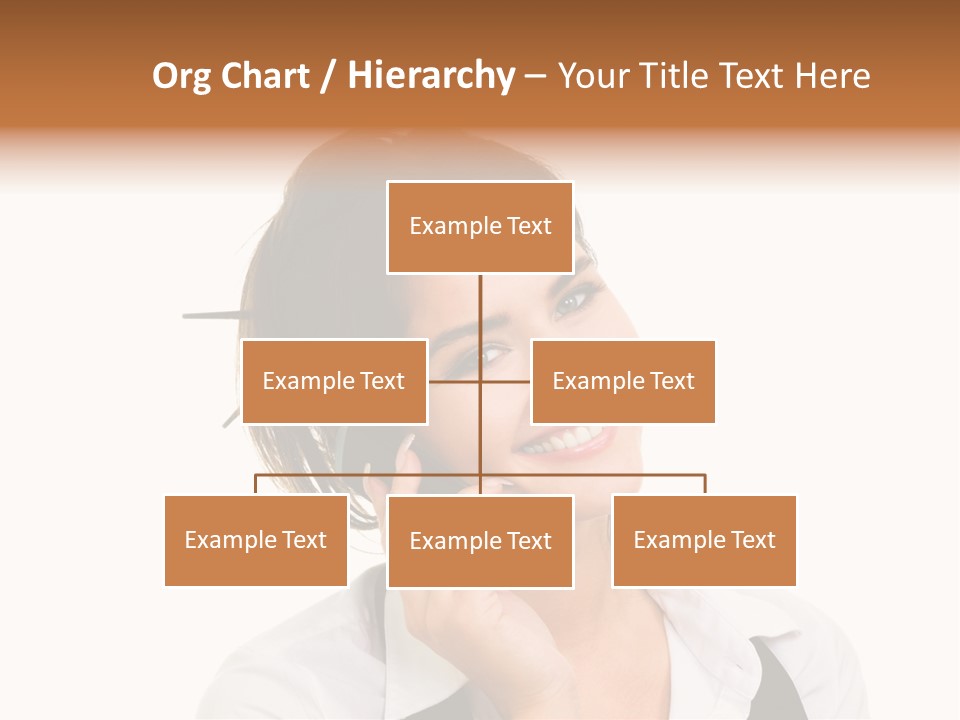 Org Chart / Hierarchy – Your Title Text Here

Example Text

Example Text

Example Text

Example Text

Example Text

Example Text